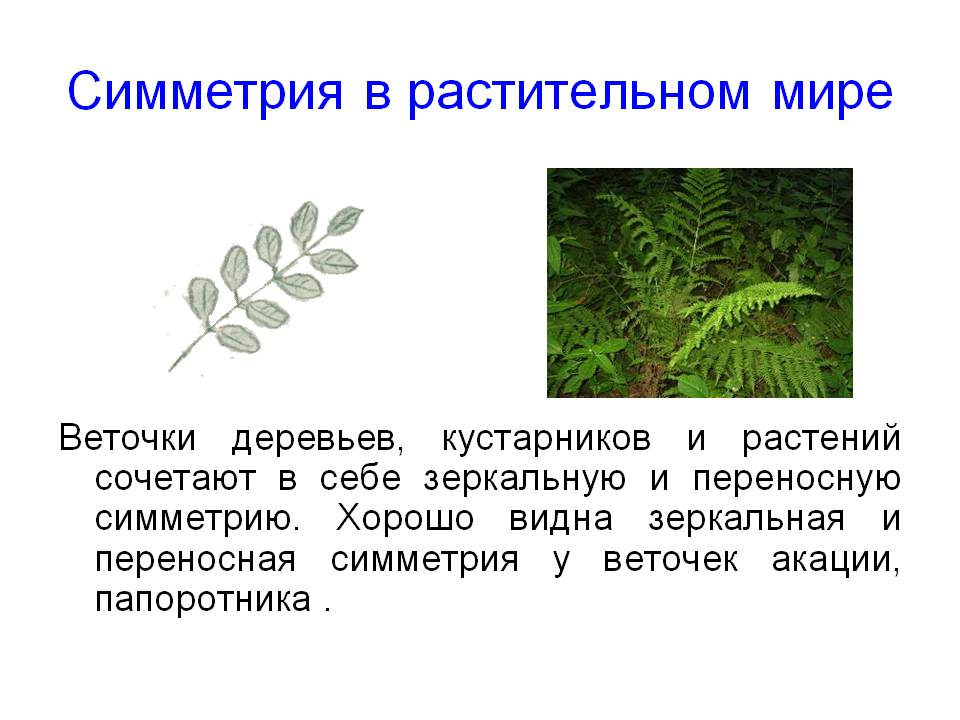 Симметрия в растительном мире

Веточки деревьев, кустарников и растений сочетают в себе зеркальную и переносную симметрию. Хорошо видна зеркальная и переносная симметрия у веточек акации, папоротника .